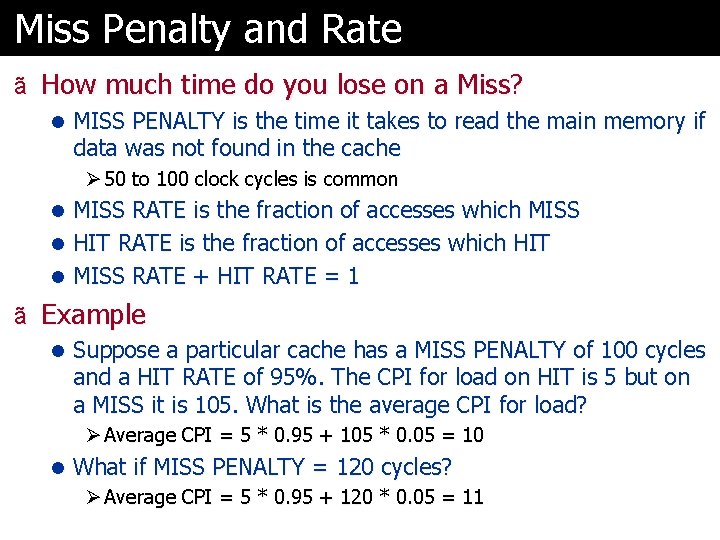 Miss Penalty and Rate

ã How much time do you lose on a Miss?

● MISS PENALTY is the time it takes to read the main memory if data was not found in the cache

➢ 50 to 100 clock cycles is common

● MISS RATE is the fraction of accesses which MISS

● HIT RATE is the fraction of accesses which HIT

● MISS RATE + HIT RATE = 1

ã Example

● Suppose a particular cache has a MISS PENALTY of 100 cycles and a HIT RATE of 95%. The CPI for load on HIT is 5 but on a MISS it is 105. What is the average CPI for load?

➢ Average CPI = 5 * 0.95 + 105 * 0.05 = 10

● What if MISS PENALTY = 120 cycles?

➢ Average CPI = 5 * 0.95 + 120 * 0.05 = 11